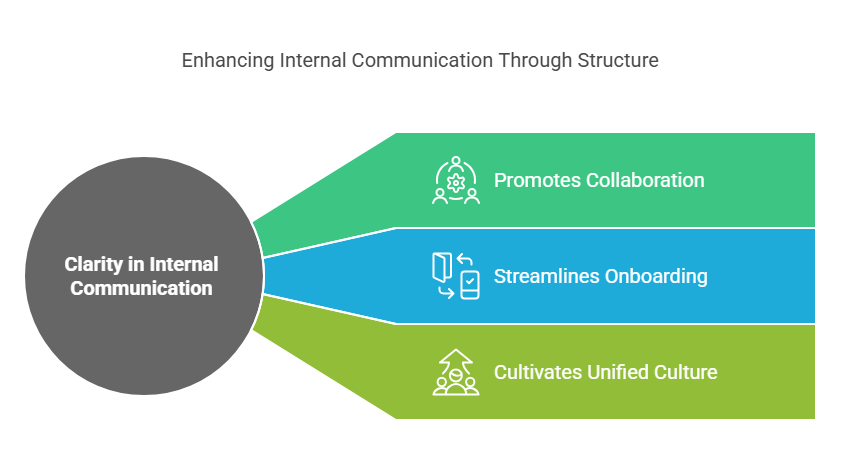 Enhancing Internal Communication Through Structure

Clarity in Internal Communication

Promotes Collaboration

Streamlines Onboarding

Cultivates Unified Culture